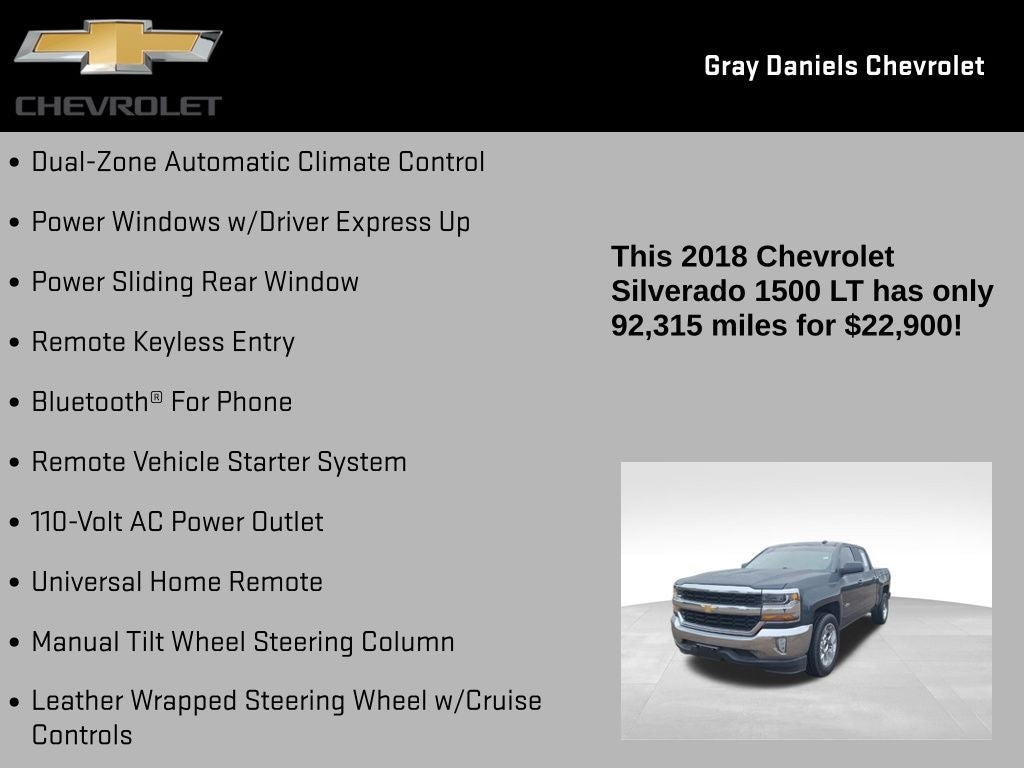 CHEVROLET

Gray Daniels Chevrolet

• Dual-Zone Automatic Climate Control

• Power Windows w/Driver Express Up

• Power Sliding Rear Window

• Remote Keyless Entry

• Bluetooth® For Phone

• Remote Vehicle Starter System

• 110-Volt AC Power Outlet

• Universal Home Remote

• Manual Tilt Wheel Steering Column

• Leather Wrapped Steering Wheel w/Cruise Controls

This 2018 Chevrolet Silverado 1500 LT has only 92,315 miles for $22,900!